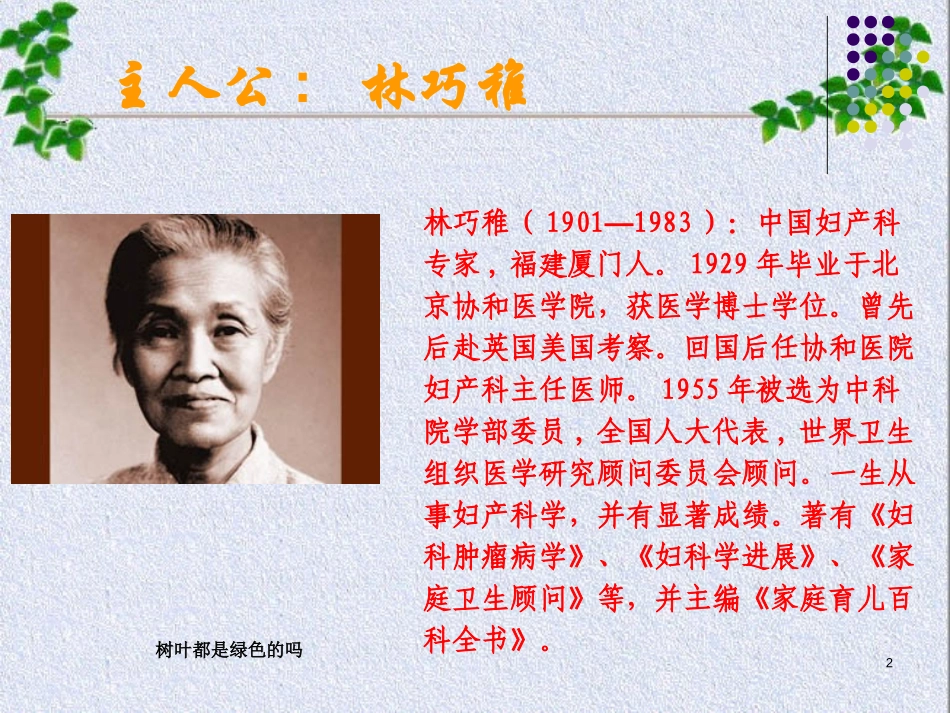 主人公： 林巧稚

林巧稚（1901—1983）：中国妇产科专家，福建厦门人。1929年毕业于北京协和医学院，获医学博士学位。曾先后赴英国美国考察。回国后任协和医院妇产科主任医师。1955年被选为中科院学部委员，全国人大代表，世界卫生组织医学研究顾问委员会顾问。一生从事妇产科学，并有显著成绩。著有《妇科肿瘤病学》、《妇科学进展》、《家庭卫生顾问》等，并主编《家庭育儿百科全书》。

树叶都是绿色的吗

2